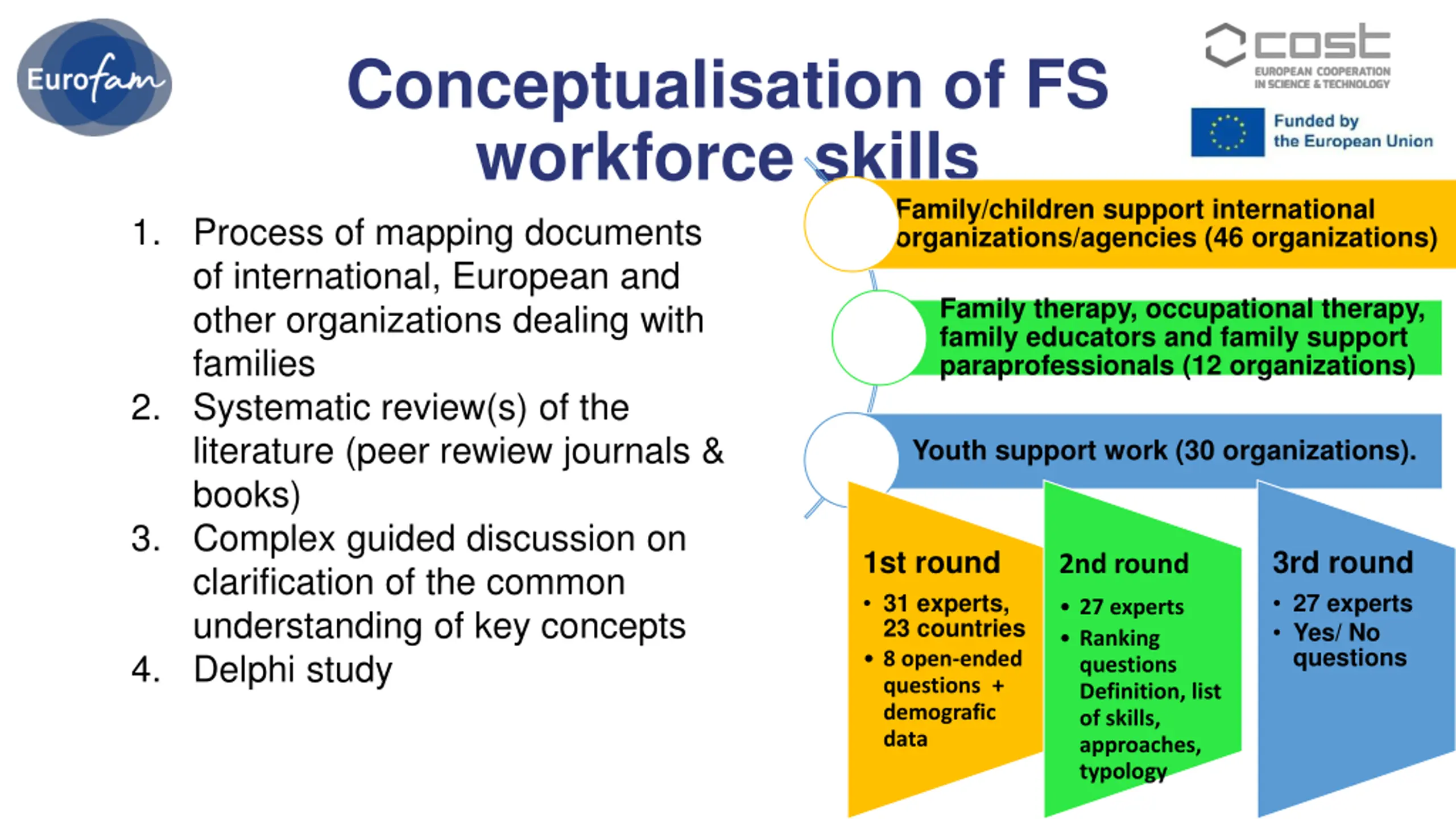 Eurofam

Conceptualisation of FS workforce skills

cost
EUROPEAN COOPERATION IN SCIENCE & TECHNOLOGY

Funded by the European Union

1. Process of mapping documents of international, European and other organizations dealing with families
2. Systematic review(s) of the literature (peer rewiew journals & books)
3. Complex guided discussion on clarification of the common understanding of key concepts
4. Delphi study

Family/children support international organizations/agencies (46 organizations)

Family therapy, occupational therapy, family educators and family support paraprofessionals (12 organizations)

Youth support work (30 organizations).

1st round
• 31 experts, 23 countries
• 8 open-ended questions + demografic data

2nd round
• 27 experts
• Ranking questions Definition, list of skills, approaches, typology

3rd round
• 27 experts
• Yes/ No questions